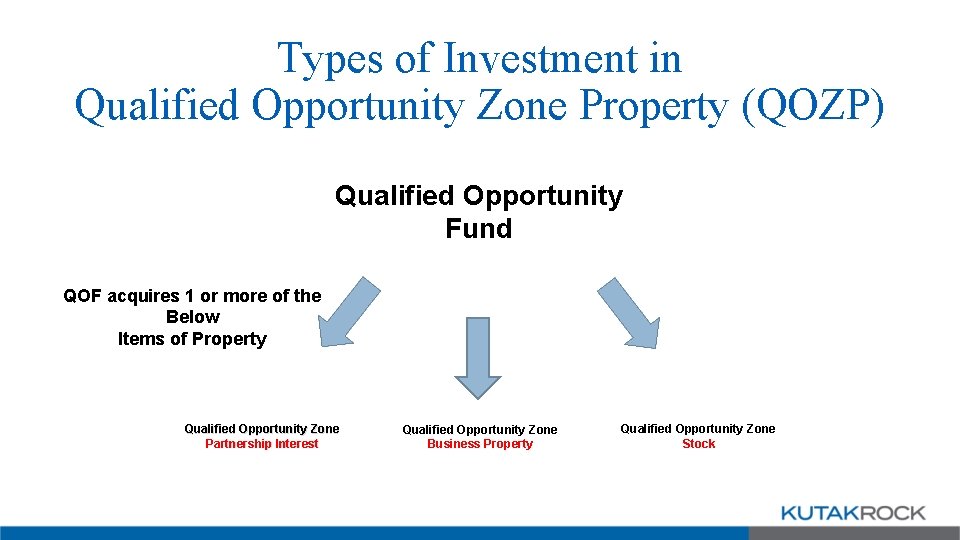 Types of Investment in
Qualified Opportunity Zone Property (QOZP)

Qualified Opportunity Fund

QOF acquires 1 or more of the Below
Items of Property

Qualified Opportunity Zone
Partnership Interest

Qualified Opportunity Zone
Business Property

Qualified Opportunity Zone
Stock

KUTAKROCK